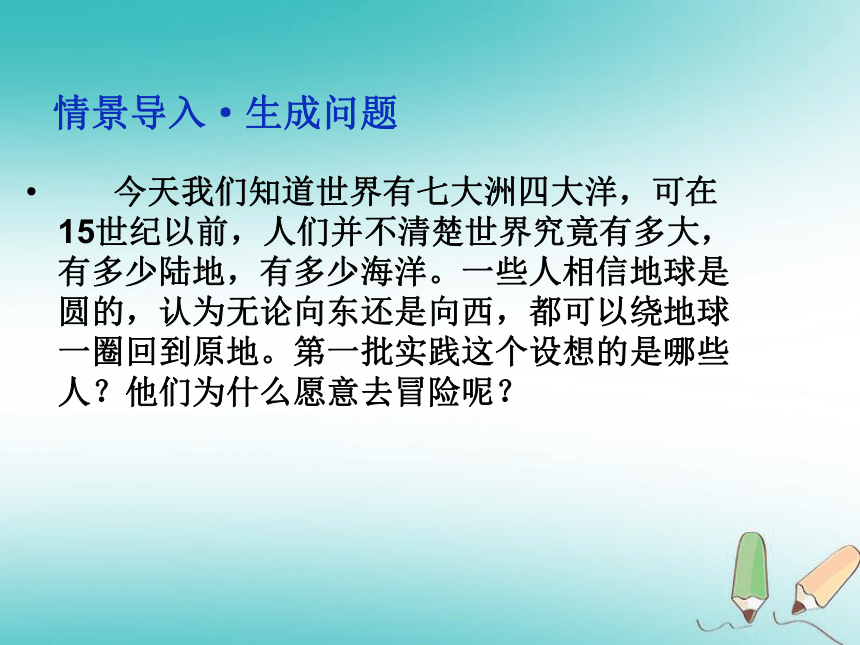 情景导入·生成问题

• 今天我们知道世界有七大洲四大洋，可在15世纪以前，人们并不清楚世界究竟有多大，有多少陆地，有多少海洋。一些人相信地球是圆的，认为无论向东还是向西，都可以绕地球一圈回到原地。第一批实践这个设想的是哪些人？他们为什么愿意去冒险呢？